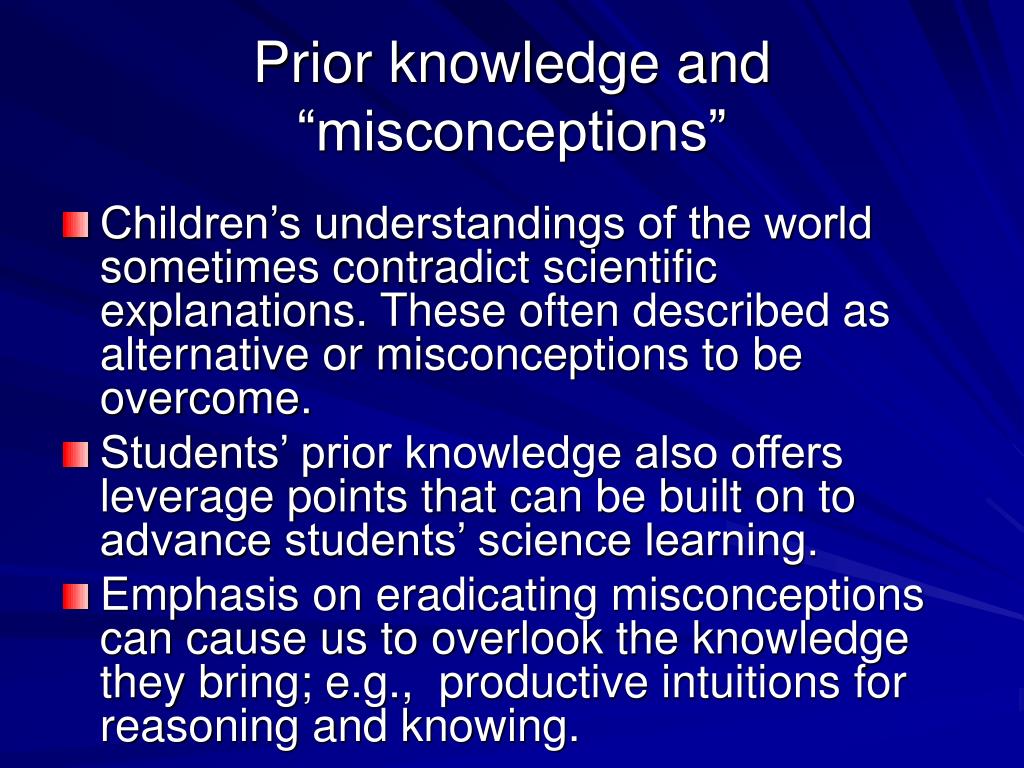 Prior knowledge and “misconceptions”

Children’s understandings of the world sometimes contradict scientific explanations. These often described as alternative or misconceptions to be overcome.

Students’ prior knowledge also offers leverage points that can be built on to advance students’ science learning.

Emphasis on eradicating misconceptions can cause us to overlook the knowledge they bring; e.g., productive intuitions for reasoning and knowing.